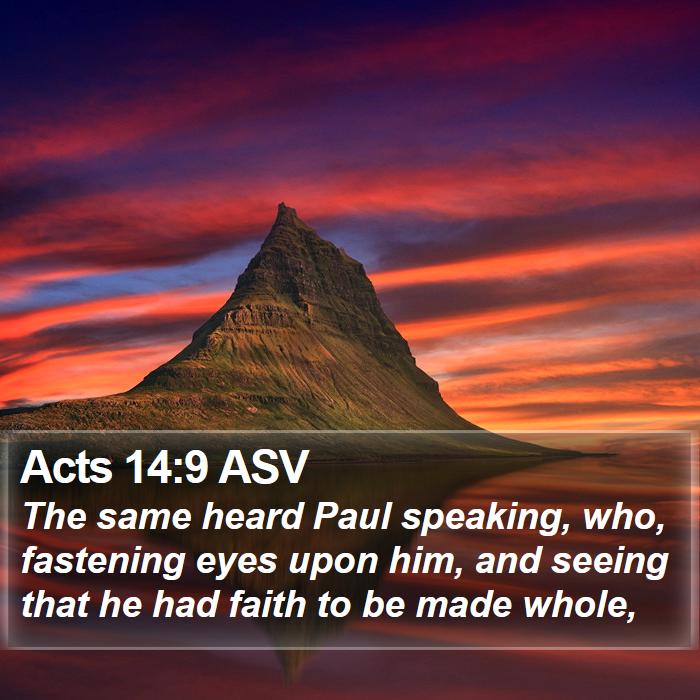 Acts 14:9 ASV
The same heard Paul speaking, who, fastening eyes upon him, and seeing that he had faith to be made whole,